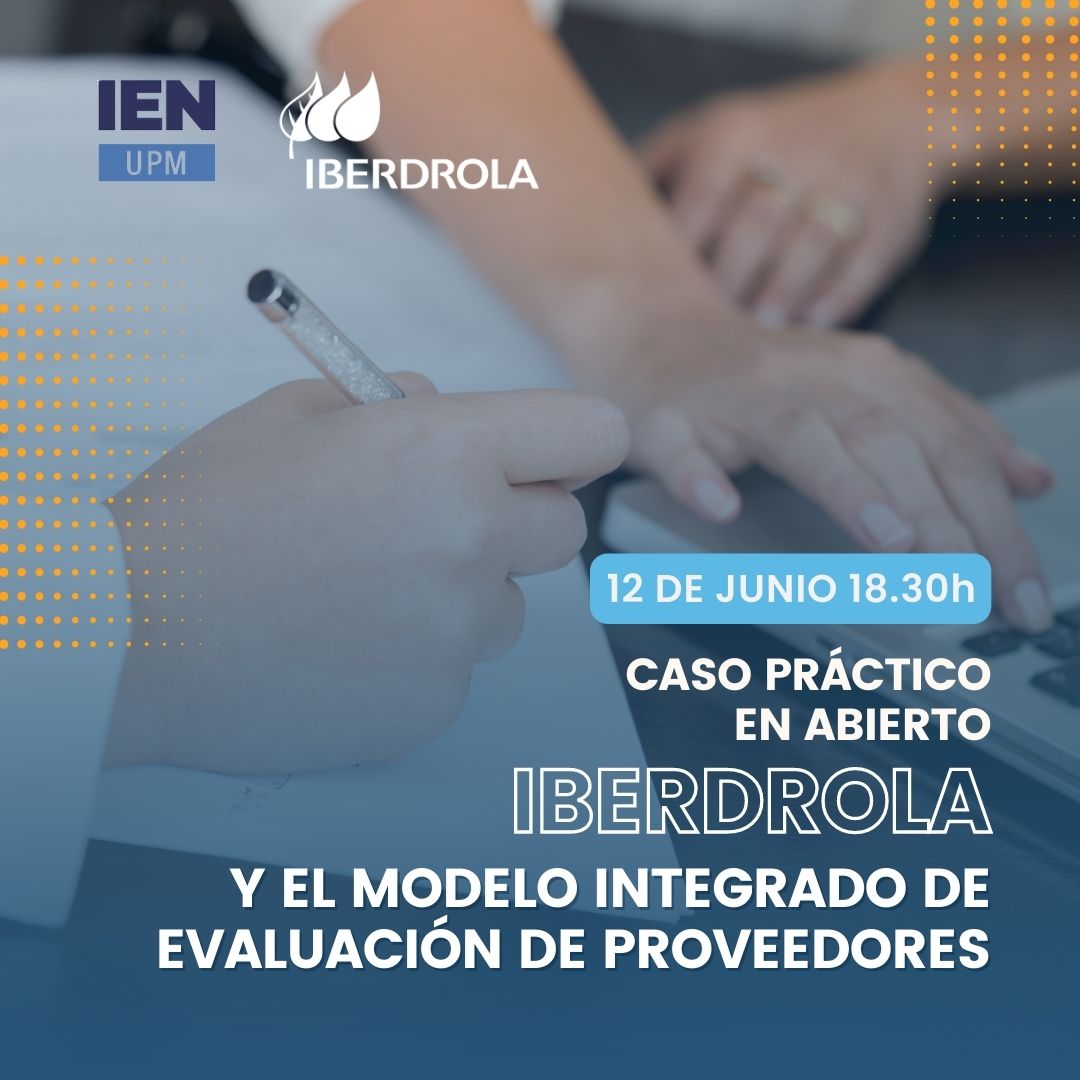 IEN
UPM

IBERDROLA

12 DE JUNIO 18.30h

CASO PRÁCTICO EN ABIERTO

IBERDROLA

Y EL MODELO INTEGRADO DE EVALUACIÓN DE PROVEEDORES